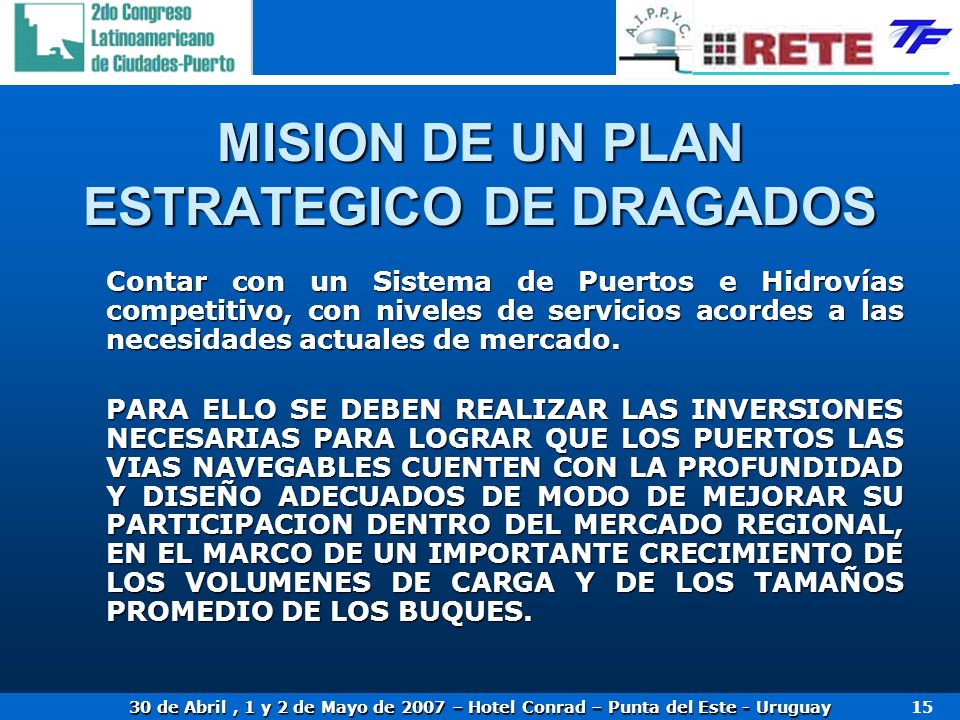 2do Congreso Latinoamericano de Ciudades-Puerto

A.I.P.P.Y.C.

RETE

TF

MISION DE UN PLAN ESTRATEGICO DE DRAGADOS

Contar con un Sistema de Puertos e Hidrovías competitivo, con niveles de servicios acordes a las necesidades actuales de mercado.

PARA ELLO SE DEBEN REALIZAR LAS INVERSIONES NECESARIAS PARA LOGRAR QUE LOS PUERTOS LAS VIAS NAVEGABLES CUENTEN CON LA PROFUNDIDAD Y DISEÑO ADECUADOS DE MODO DE MEJORAR SU PARTICIPACION DENTRO DEL MERCADO REGIONAL, EN EL MARCO DE UN IMPORTANTE CRECIMIENTO DE LOS VOLUMENES DE CARGA Y DE LOS TAMAÑOS PROMEDIO DE LOS BUQUES.

30 de Abril , 1 y 2 de Mayo de 2007 – Hotel Conrad – Punta del Este - Uruguay 15